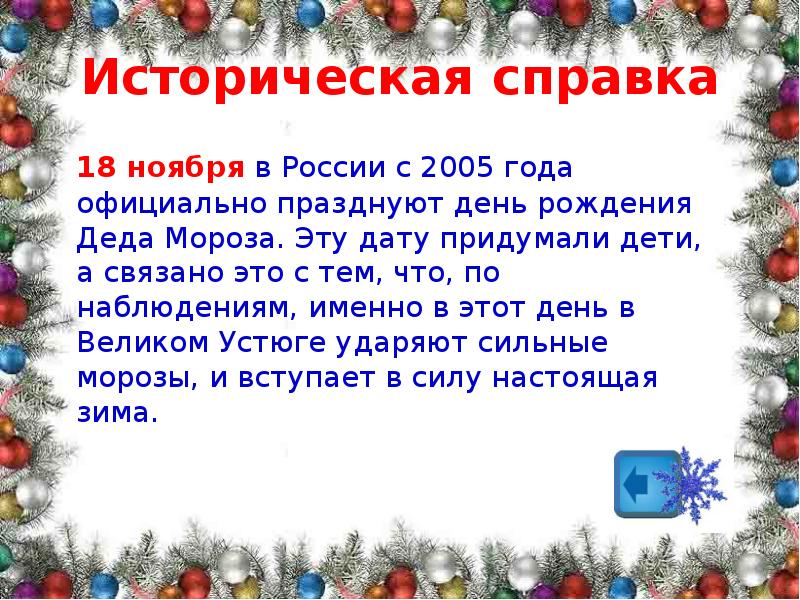 Историческая справка

18 ноября в России с 2005 года официально празднуют день рождения Деда Мороза. Эту дату придумали дети, а связано это с тем, что, по наблюдениям, именно в этот день в Великом Устюге ударяют сильные морозы, и вступает в силу настоящая зима.